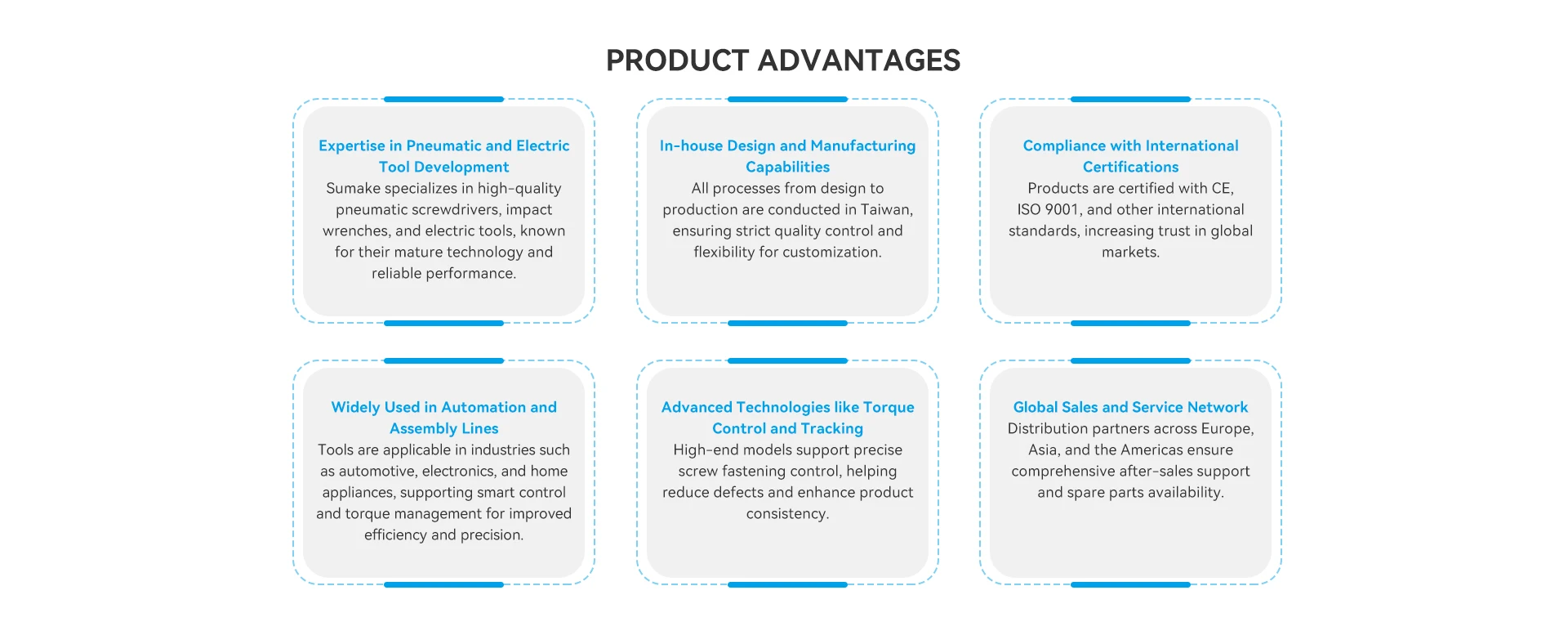 PRODUCT ADVANTAGES

Expertise in Pneumatic and Electric Tool Development
Sumake specializes in high-quality pneumatic screwdrivers, impact wrenches, and electric tools, known for their mature technology and reliable performance.

In-house Design and Manufacturing Capabilities
All processes from design to production are conducted in Taiwan, ensuring strict quality control and flexibility for customization.

Compliance with International Certifications
Products are certified with CE, ISO 9001, and other international standards, increasing trust in global markets.

Widely Used in Automation and Assembly Lines
Tools are applicable in industries such as automotive, electronics, and home appliances, supporting smart control and torque management for improved efficiency and precision.

Advanced Technologies like Torque Control and Tracking
High-end models support precise screw fastening control, helping reduce defects and enhance product consistency.

Global Sales and Service Network
Distribution partners across Europe, Asia, and the Americas ensure comprehensive after-sales support and spare parts availability.